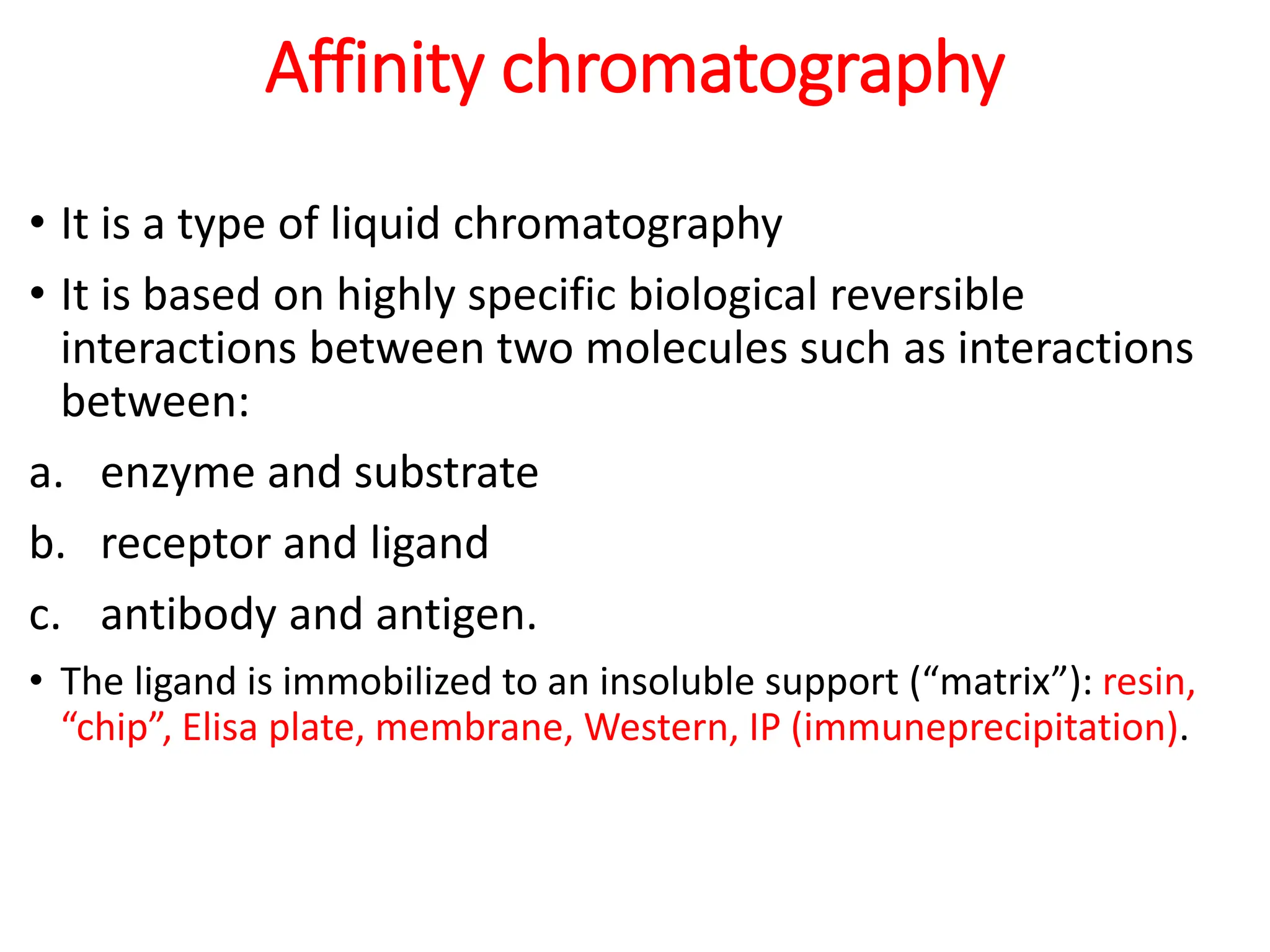 Affinity chromatography

• It is a type of liquid chromatography

• It is based on highly specific biological reversible interactions between two molecules such as interactions between:

a. enzyme and substrate

b. receptor and ligand

c. antibody and antigen.

• The ligand is immobilized to an insoluble support (“matrix”): resin, “chip”, Elisa plate, membrane, Western, IP (immuneprecipitation).